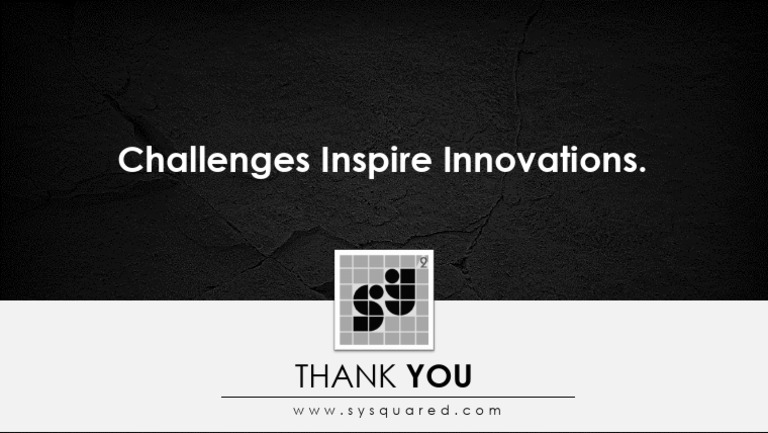 Challenges Inspire Innovations.

sy 2

THANK YOU

www.sysquared.com